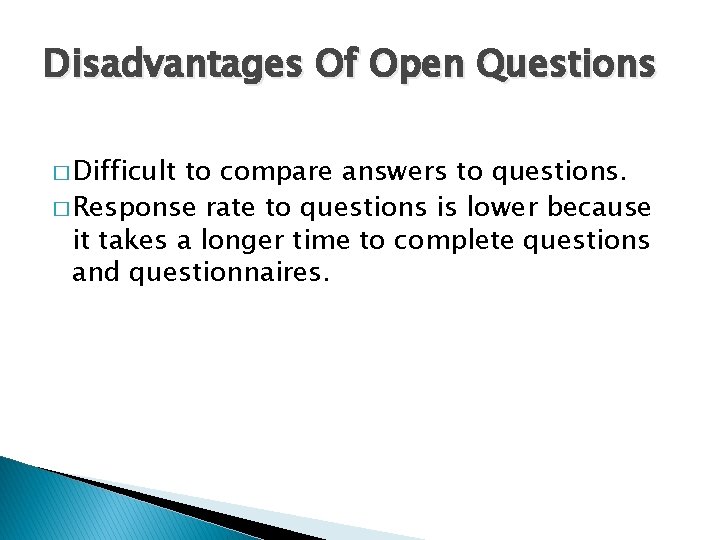 Disadvantages Of Open Questions

□ Difficult to compare answers to questions.

□ Response rate to questions is lower because it takes a longer time to complete questions and questionnaires.